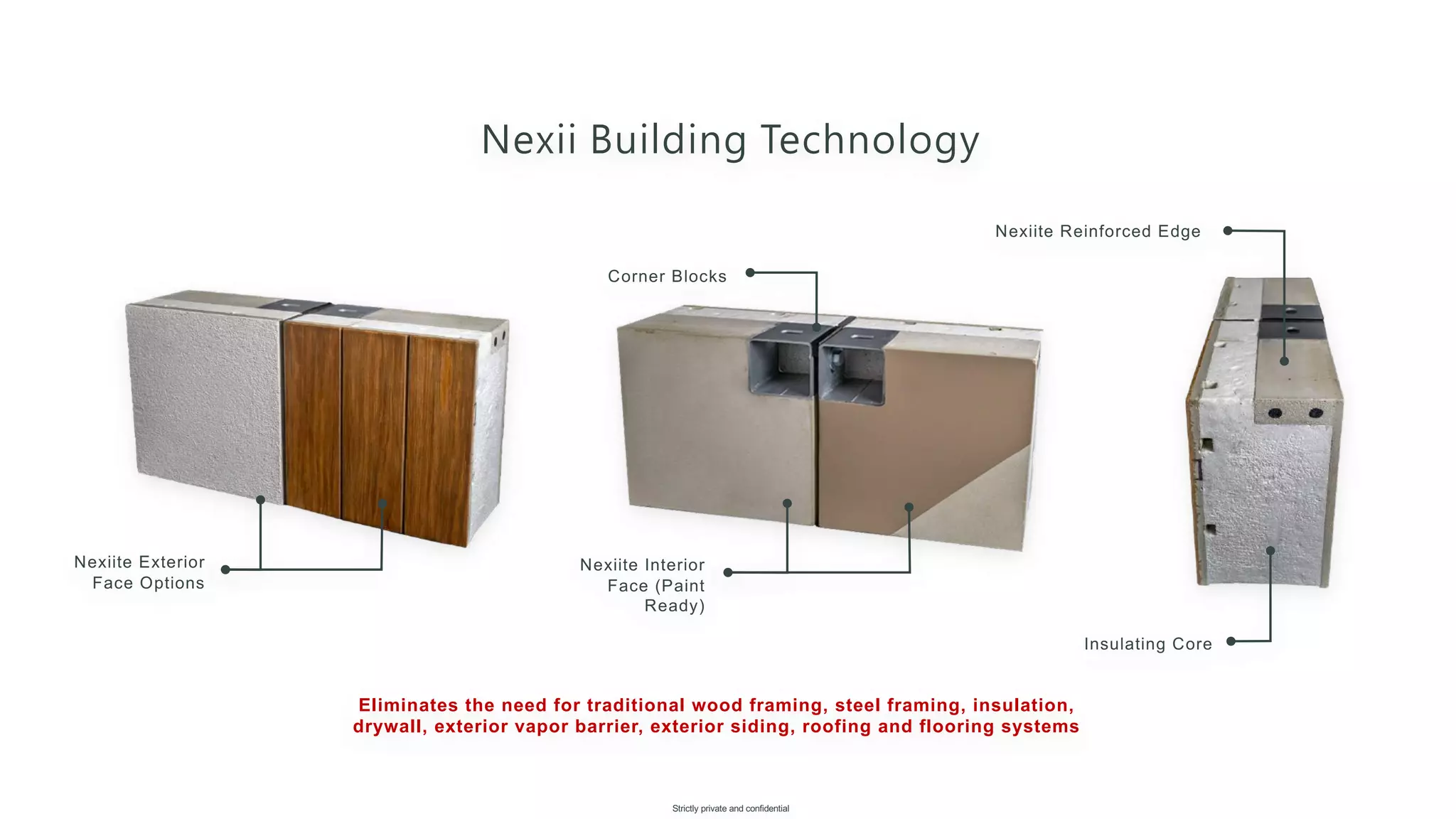 Nexii Building Technology

Nexiite Reinforced Edge

Corner Blocks

Nexiite Exterior Face Options

Nexiite Interior Face (Paint Ready)

Insulating Core

Eliminates the need for traditional wood framing, steel framing, insulation, drywall, exterior vapor barrier, exterior siding, roofing and flooring systems

Strictly private and confidential